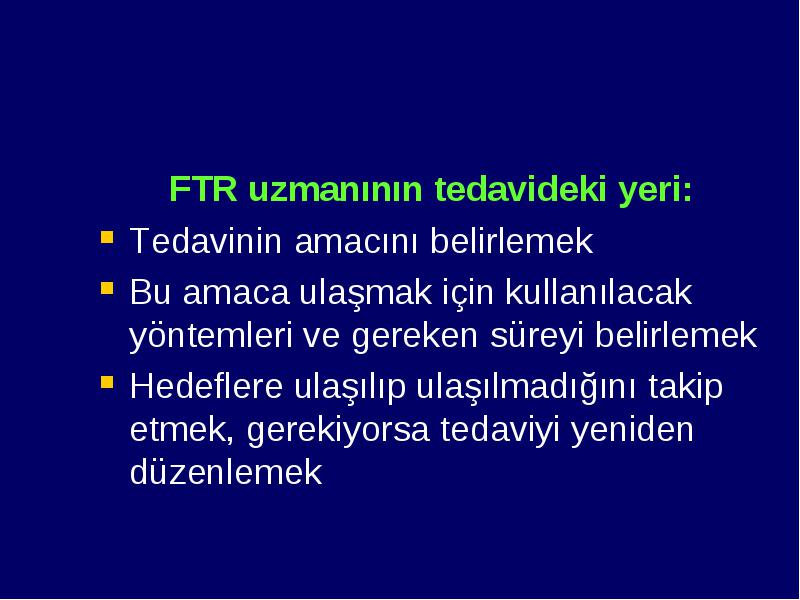 FTR uzmanının tedavideki yeri:

- Tedavinin amacını belirlemek
- Bu amaca ulaşmak için kullanılacak yöntemleri ve gereken süreyi belirlemek
- Hedeflere ulaşılıp ulaşılmadığını takip etmek, gerekiyorsa tedaviyi yeniden düzenlemek